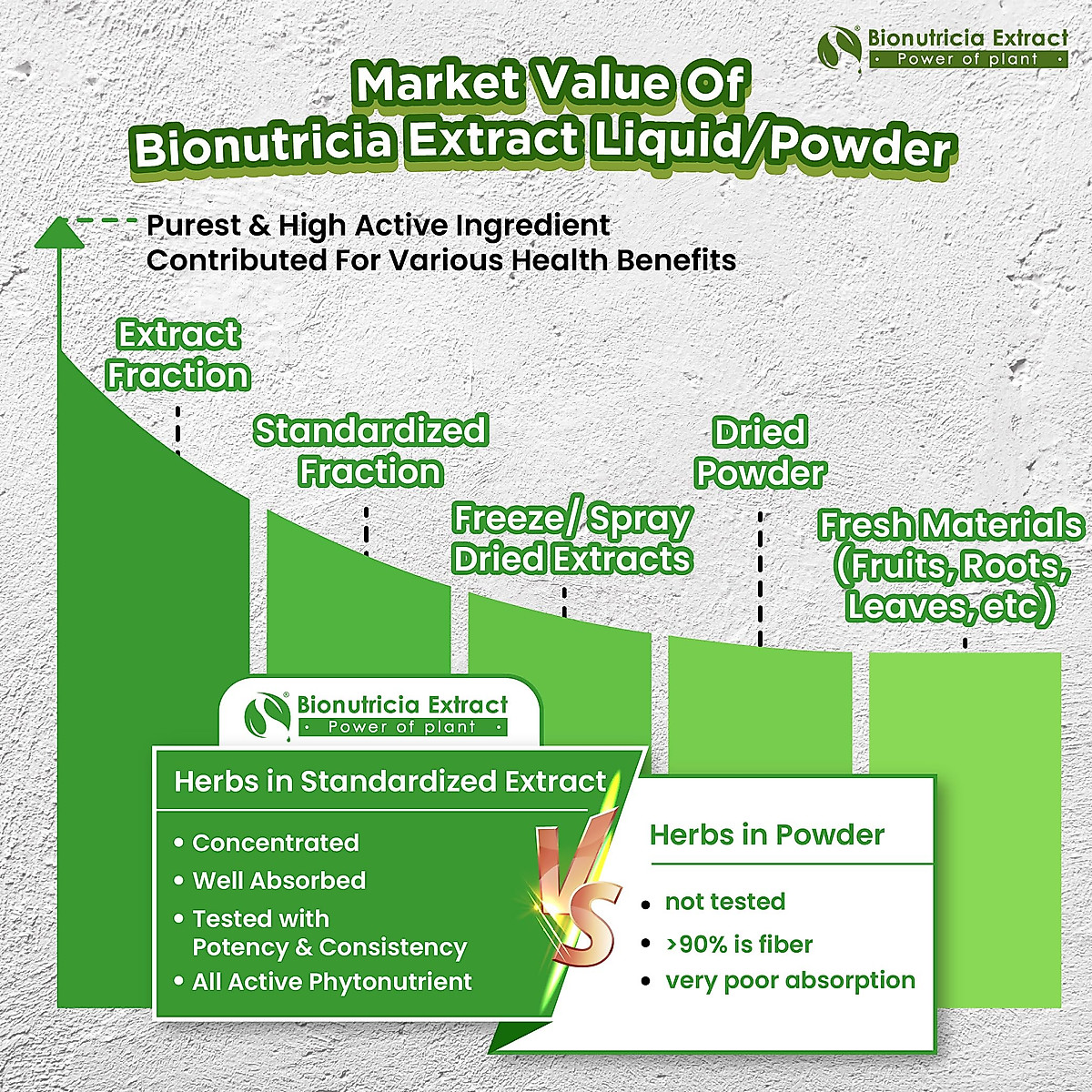 Bionutricia Extract
• Power of plant •

Market Value Of
Bionutricia Extract Liquid/Powder

Purest & High Active Ingredient
Contributed For Various Health Benefits

Extract Fraction

Standardized Fraction

Freeze/ Spray Dried Extracts

Dried Powder

Fresh Materials (Fruits, Roots, Leaves, etc)

Bionutricia Extract
• Power of plant •

Herbs in Standardized Extract

• Concentrated
• Well Absorbed
• Tested with Potency & Consistency
• All Active Phytonutrient

VS

Herbs in Powder

• not tested
• >90% is fiber
• very poor absorption